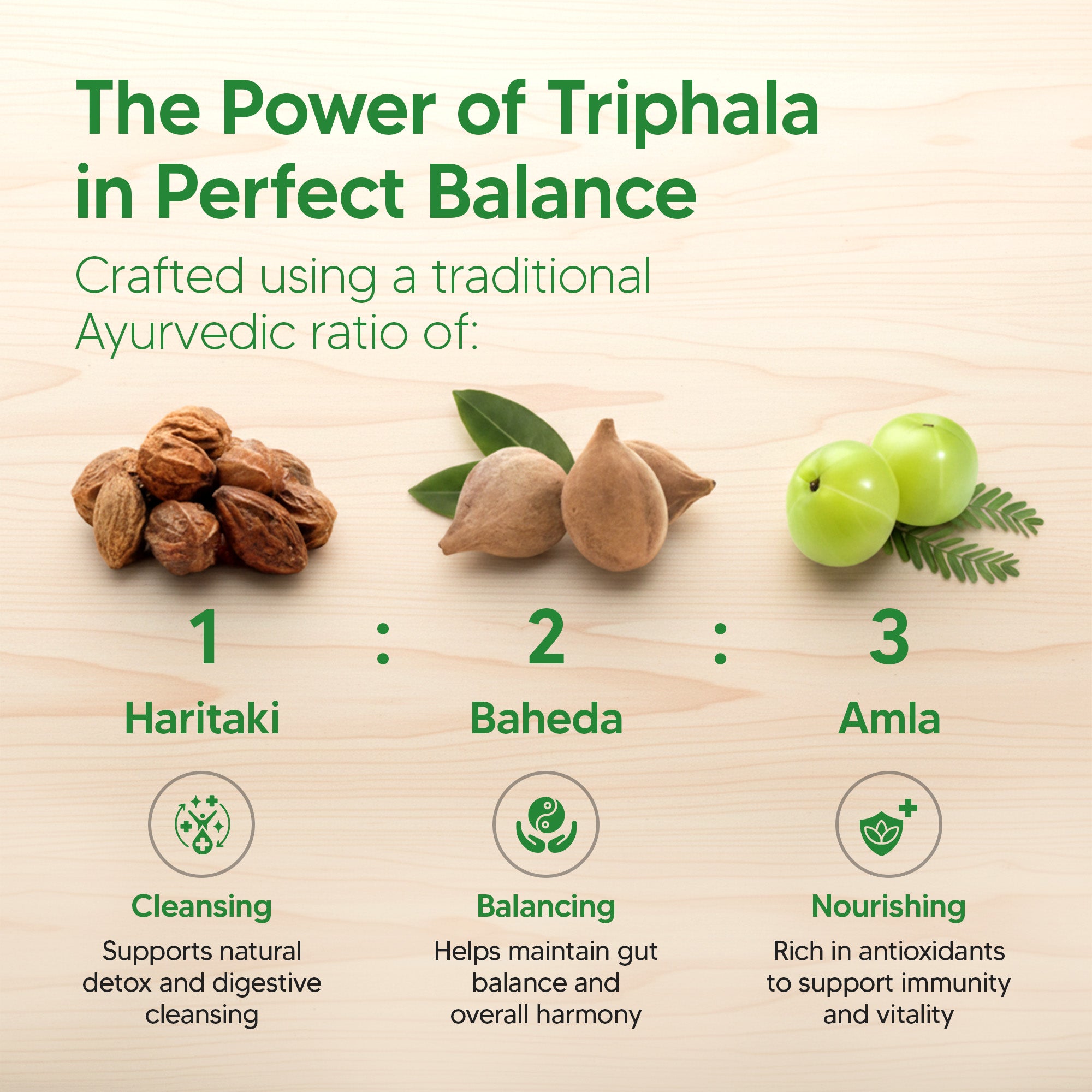 The Power of Triphala in Perfect Balance

Crafted using a traditional Ayurvedic ratio of:

1 : 2 : 3

Haritaki

Cleansing

Supports natural detox and digestive cleansing

Baheda

Balancing

Helps maintain gut balance and overall harmony

Amla

Nourishing

Rich in antioxidants to support immunity and vitality